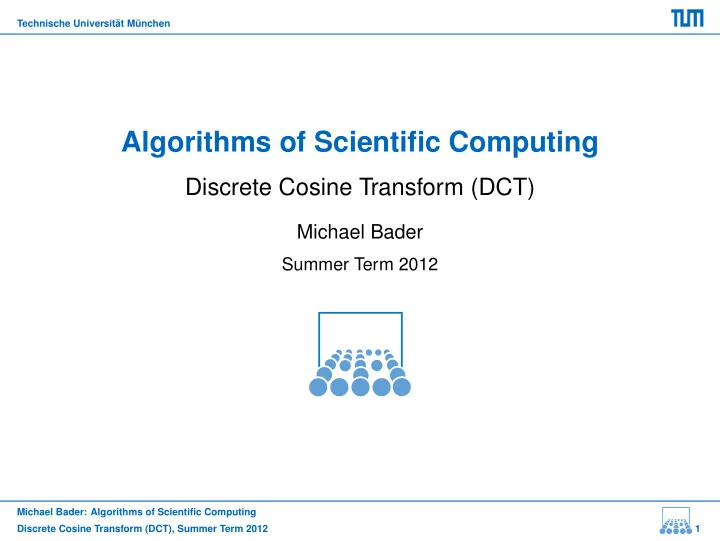 Technische Universität München

TUM

Algorithms of Scientific Computing

Discrete Cosine Transform (DCT)

Michael Bader

Summer Term 2012

Michael Bader: Algorithms of Scientific Computing
Discrete Cosine Transform (DCT), Summer Term 2012

1